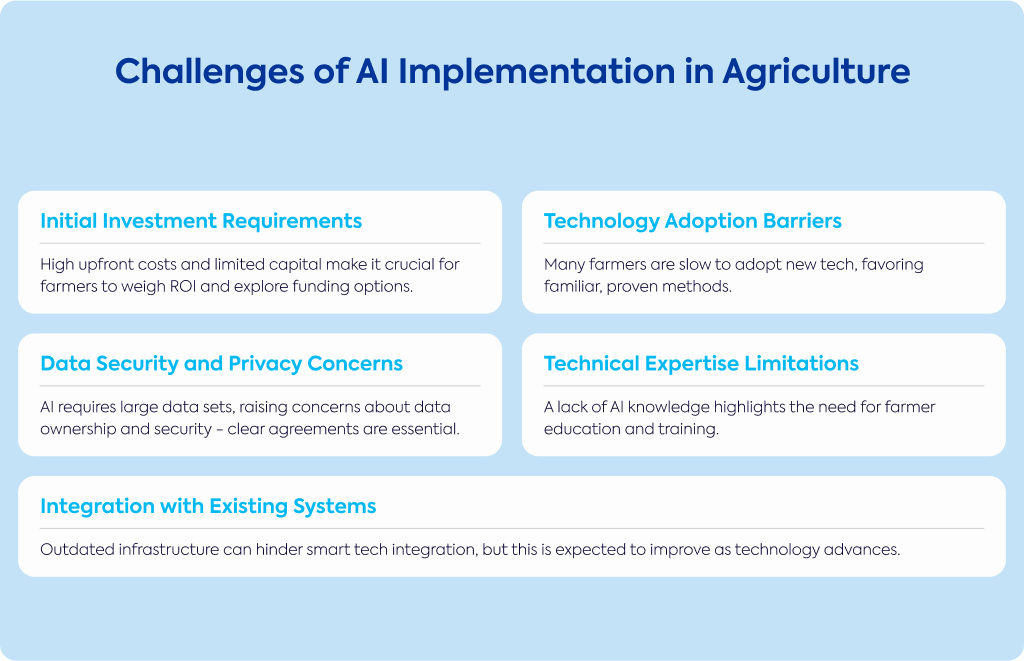 Challenges of AI Implementation in Agriculture

Initial Investment Requirements

High upfront costs and limited capital make it crucial for farmers to weigh ROI and explore funding options.

Technology Adoption Barriers

Many farmers are slow to adopt new tech, favoring familiar, proven methods.

Data Security and Privacy Concerns

AI requires large data sets, raising concerns about data ownership and security – clear agreements are essential.

Technical Expertise Limitations

A lack of AI knowledge highlights the need for farmer education and training.

Integration with Existing Systems

Outdated infrastructure can hinder smart tech integration, but this is expected to improve as technology advances.